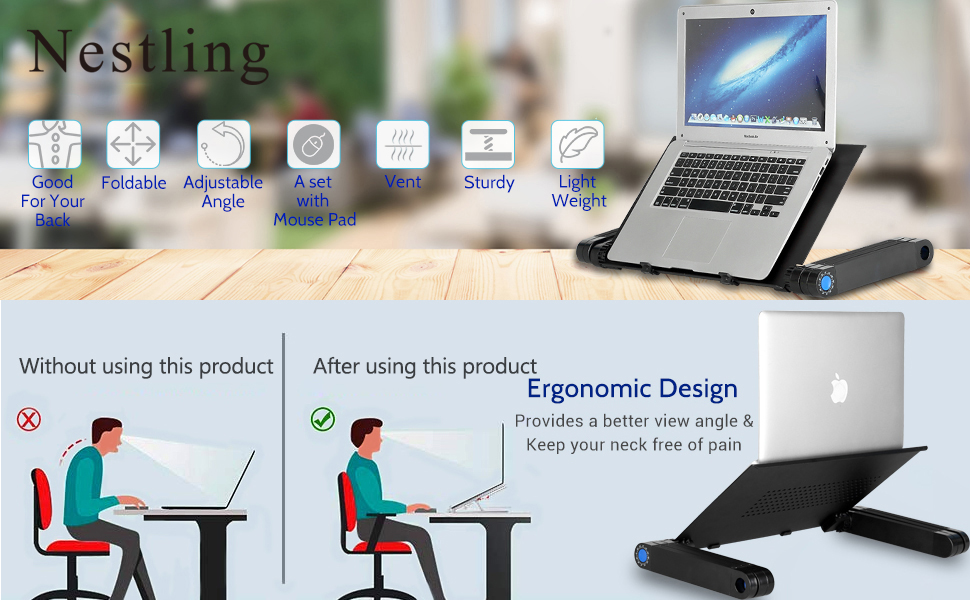 Nestling

Good For Your Back

Foldable

Adjustable Angle

A set with Mouse Pad

Vent

Sturdy

Light Weight

MacBook Air

Without using this product

After using this product

Ergonomic Design

Provides a better view angle & Keep your neck free of pain